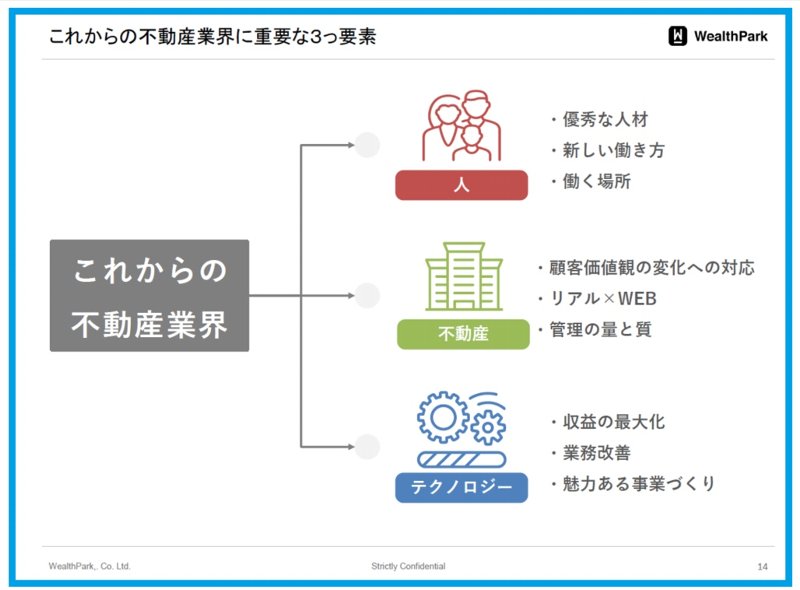 これからの不動産業界に重要な3っ要素

WealthPark

これからの
不動産業界

人

・優秀な人材
・新しい働き方
・働く場所

不動産

・顧客価値観の変化への対応
・リアル×WEB
・管理の量と質

テクノロジー

・収益の最大化
・業務改善
・魅力ある事業づくり

WealthPark,. Co. Ltd.

Strictly Confidential

14